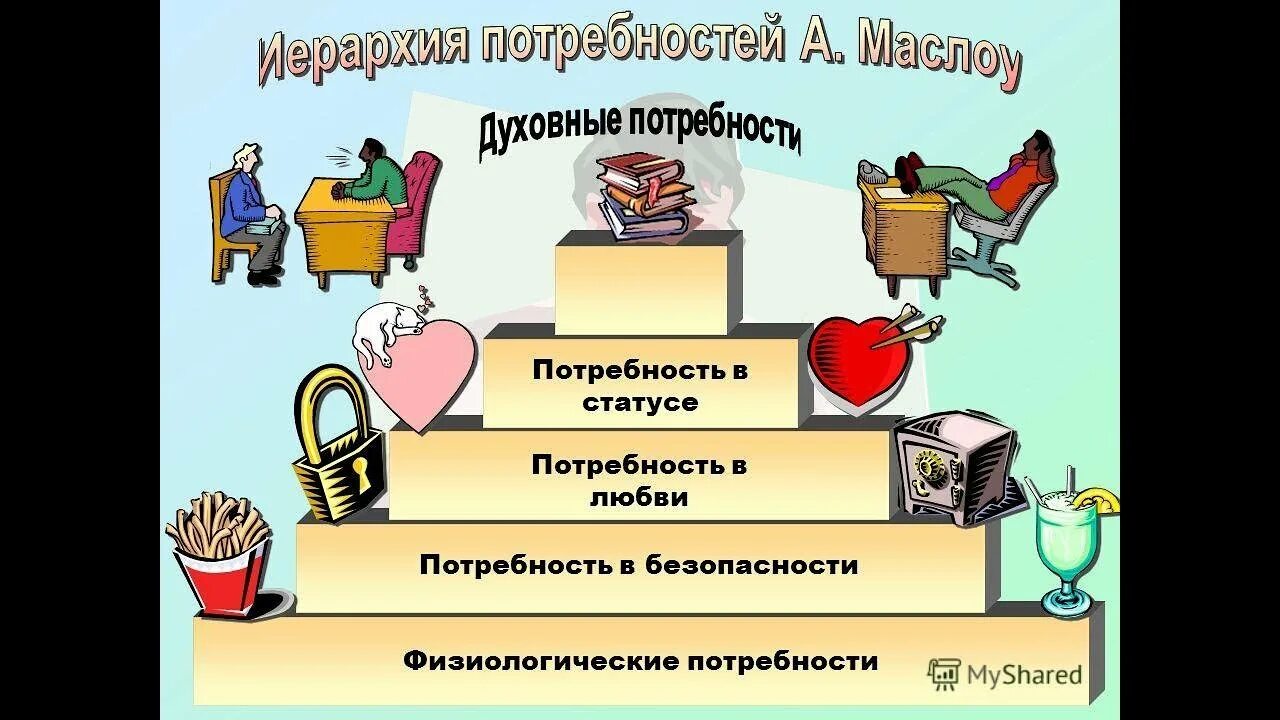 Иерархия потребностей А. Маслоу

Духовные потребности

Потребность в статусе

Потребность в любви

Потребность в безопасности

Физиологические потребности

MyShared